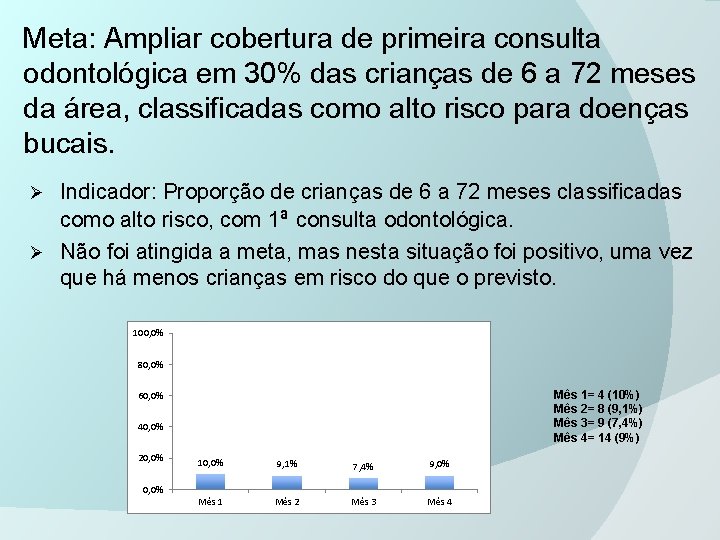 Meta: Ampliar cobertura de primeira consulta odontológica em 30% das crianças de 6 a 72 meses da área, classificadas como alto risco para doenças bucais.

➢ Indicador: Proporção de crianças de 6 a 72 meses classificadas como alto risco, com 1ª consulta odontológica.

➢ Não foi atingida a meta, mas nesta situação foi positivo, uma vez que há menos crianças em risco do que o previsto.

100,0%
80,0%
60,0%
40,0%
20,0%
0,0%

10,0%
9,1%
7,4%
9,0%

Mês 1
Mês 2
Mês 3
Mês 4

Mês 1= 4 (10%)
Mês 2= 8 (9,1%)
Mês 3= 9 (7,4%)
Mês 4= 14 (9%)